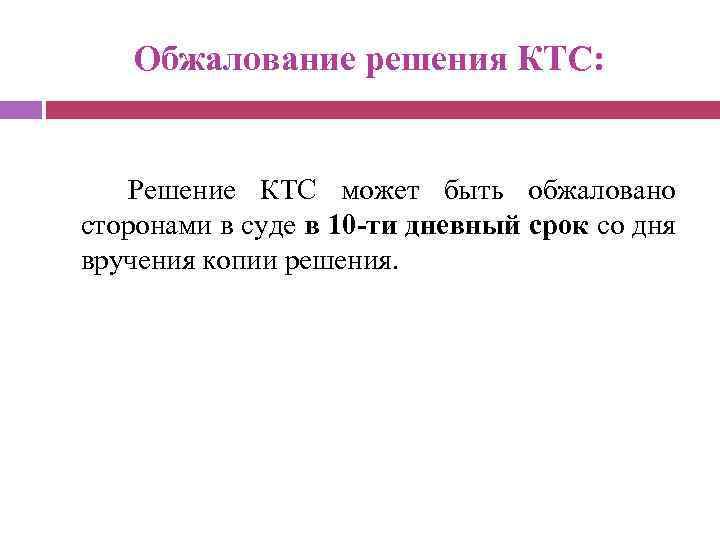 Обжалование решения КТС:

Решение КТС может быть обжаловано сторонами в суде в 10-ти дневный срок со дня вручения копии решения.